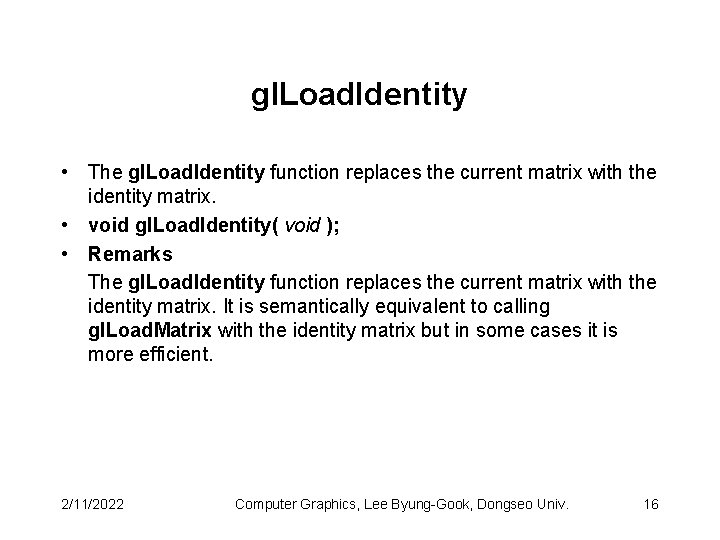 glLoadIdentity

• The glLoadIdentity function replaces the current matrix with the identity matrix.
• void glLoadIdentity( void );
• Remarks
The glLoadIdentity function replaces the current matrix with the identity matrix. It is semantically equivalent to calling glLoadMatrix with the identity matrix but in some cases it is more efficient.

2/11/2022 Computer Graphics, Lee Byung-Gook, Dongseo Univ. 16